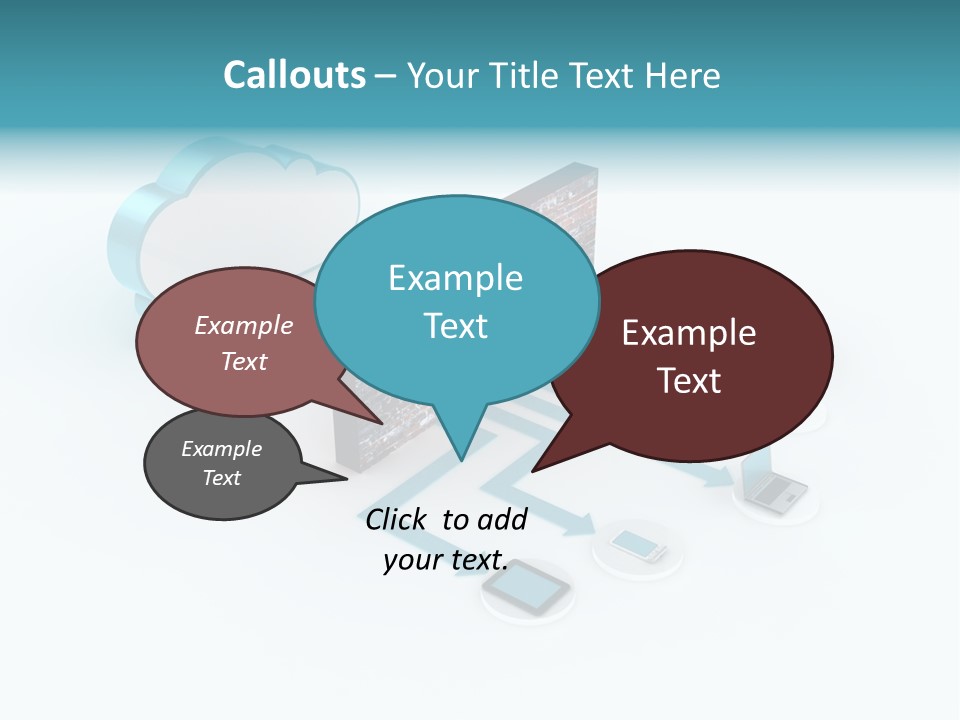 Callouts – Your Title Text Here

Example Text

Example Text

Example Text

Example Text

Click to add your text.